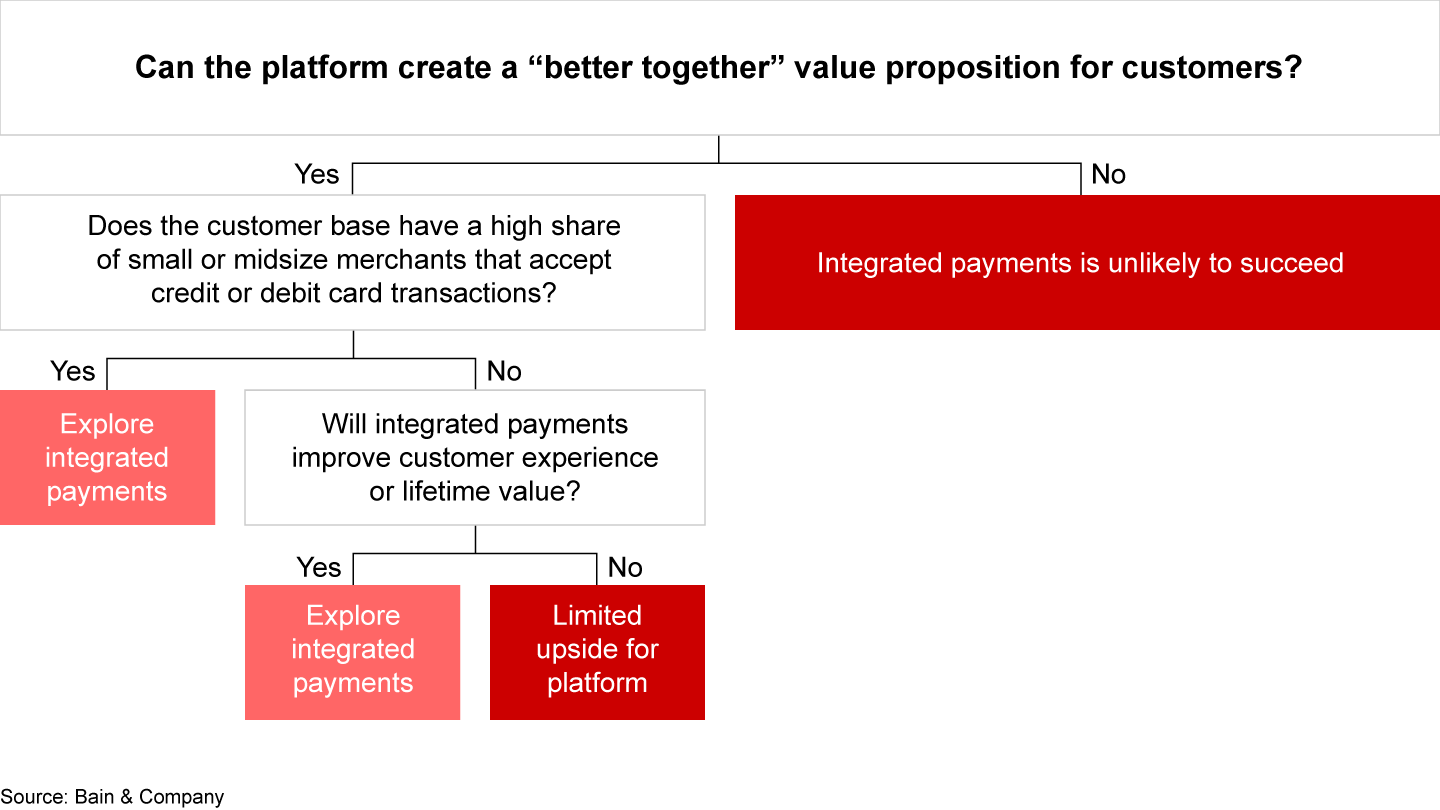 Can the platform create a “better together” value proposition for customers?

Yes

No

Does the customer base have a high share of small or midsize merchants that accept credit or debit card transactions?

Integrated payments is unlikely to succeed

Yes

No

Explore integrated payments

Will integrated payments improve customer experience or lifetime value?

Yes

No

Explore integrated payments

Limited upside for platform

Source: Bain & Company